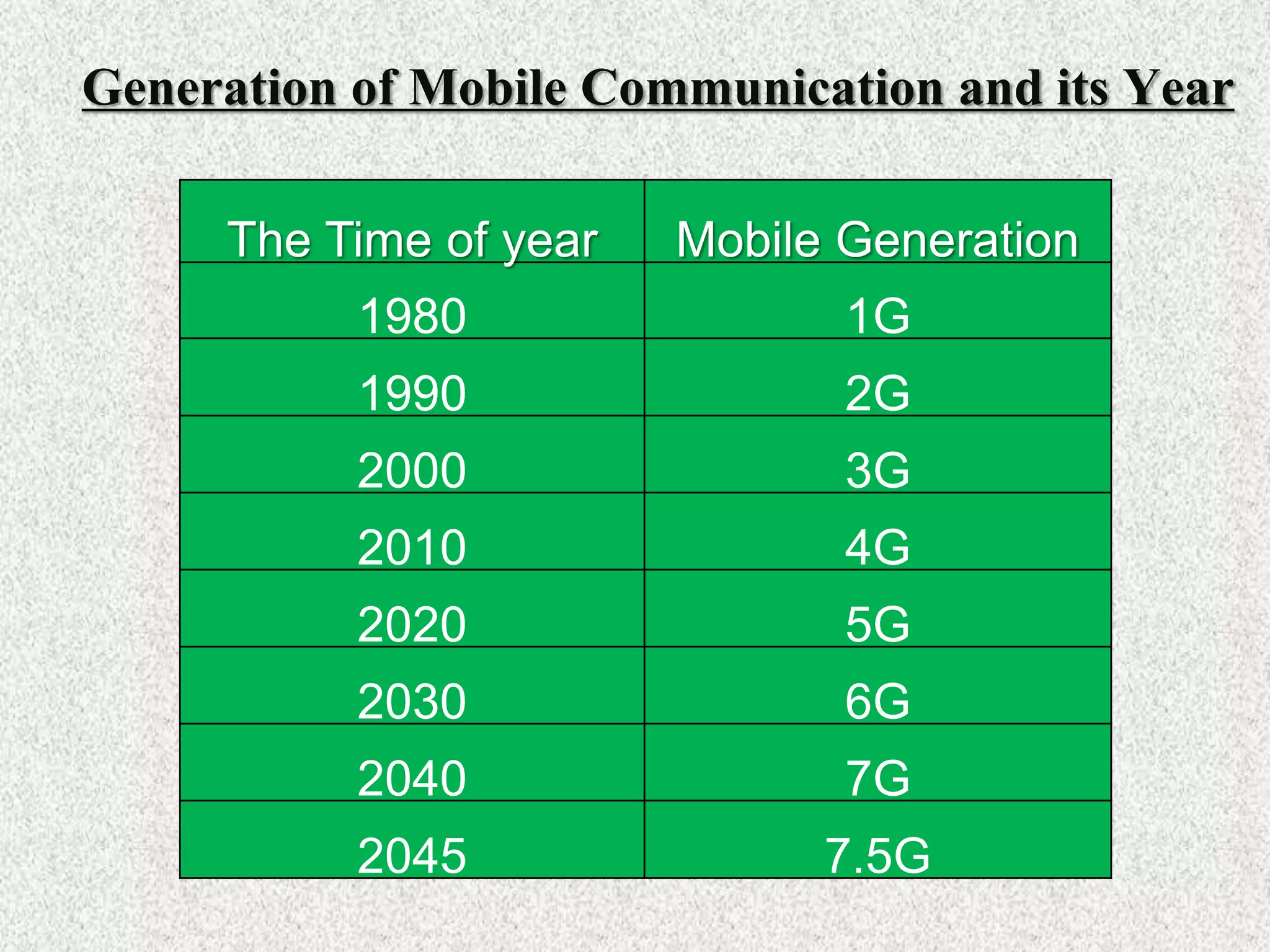 Generation of Mobile Communication and its Year

| The Time of year | Mobile Generation |
|---|---|
| 1980 | 1G |
| 1990 | 2G |
| 2000 | 3G |
| 2010 | 4G |
| 2020 | 5G |
| 2030 | 6G |
| 2040 | 7G |
| 2045 | 7.5G |